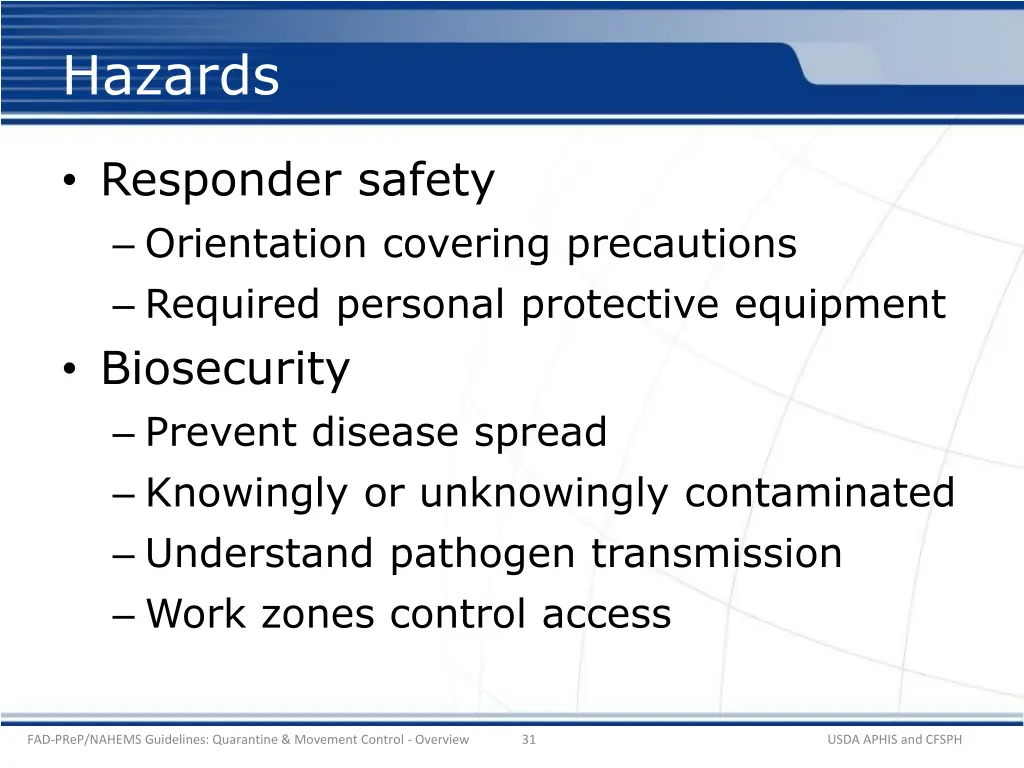 Hazards

• Responder safety
– Orientation covering precautions
– Required personal protective equipment
• Biosecurity
– Prevent disease spread
– Knowingly or unknowingly contaminated
– Understand pathogen transmission
– Work zones control access

FAD-PReP/NAHEMS Guidelines: Quarantine & Movement Control - Overview 31 USDA APHIS and CFSPH